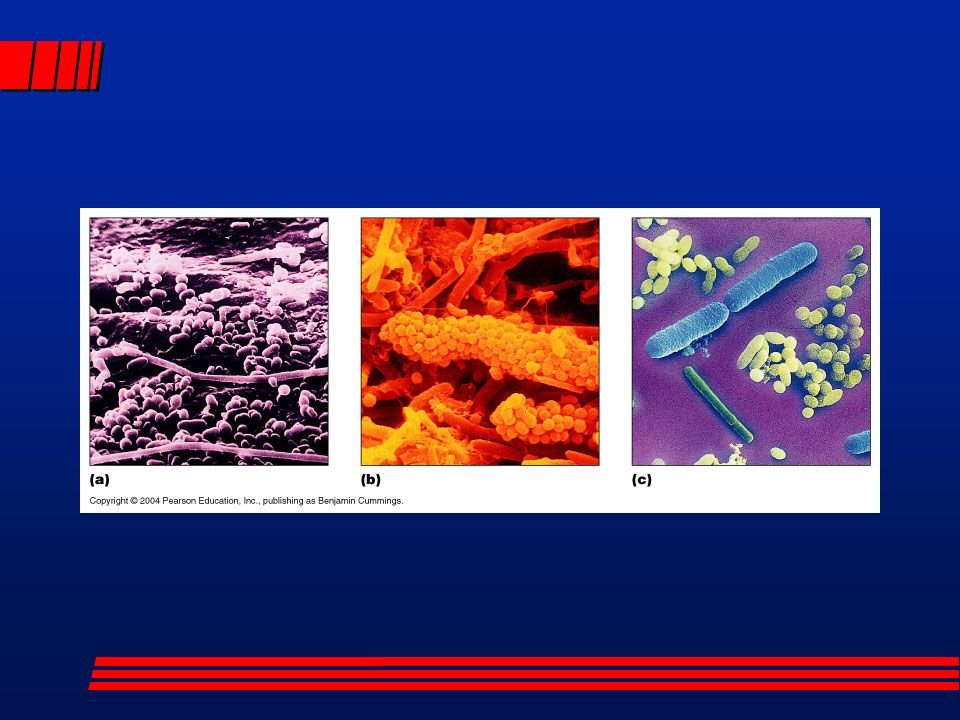 (a)

(b)

(c)

Copyright © 2004 Pearson Education, Inc., publishing as Benjamin Cummings.